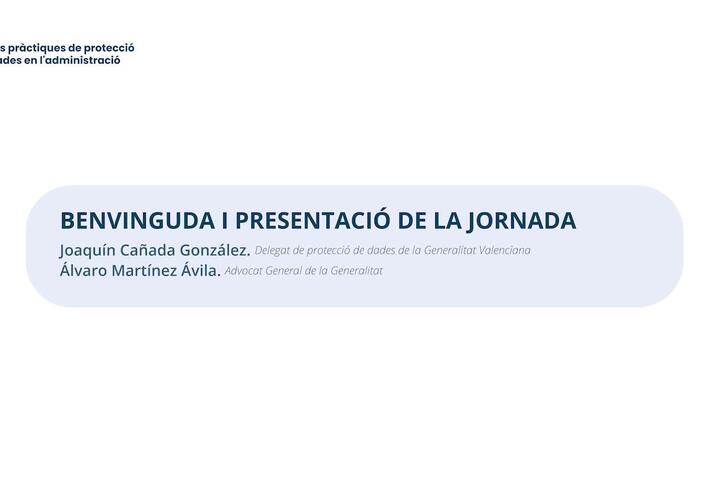 s pràctiques de protecció
ades en l'administració

BENVINGUDA I PRESENTACIÓ DE LA JORNADA

Joaquín Cañada González. Delegat de protecció de dades de la Generalitat Valenciana
Álvaro Martínez Ávila. Advocat General de la Generalitat